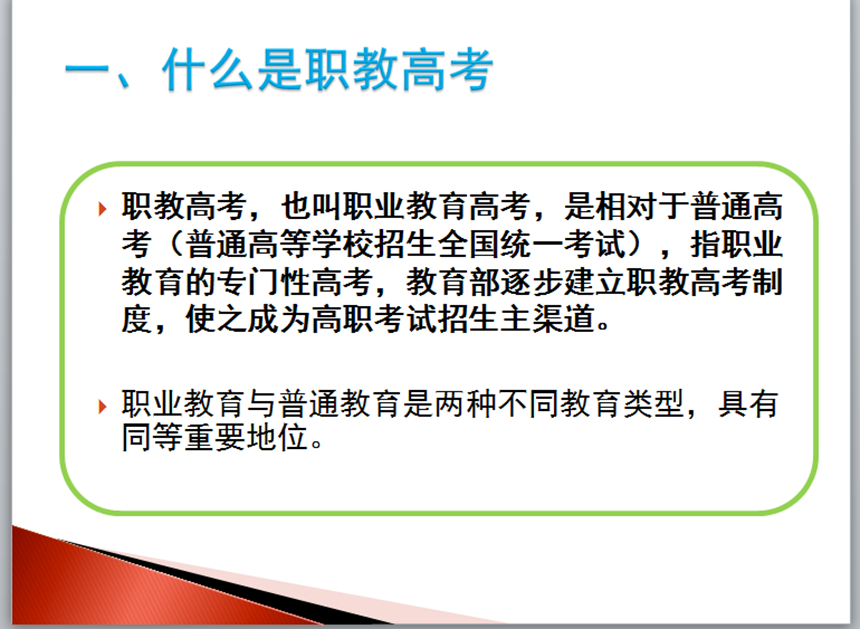 一、什么是职教高考

职教高考，也叫职业教育高考，是相对于普通高考（普通高等学校招生全国统一考试），指职业教育的专门性高考，教育部逐步建立职教高考制度，使之成为高职考试招生主渠道。

职业教育与普通教育是两种不同教育类型，具有同等重要地位。